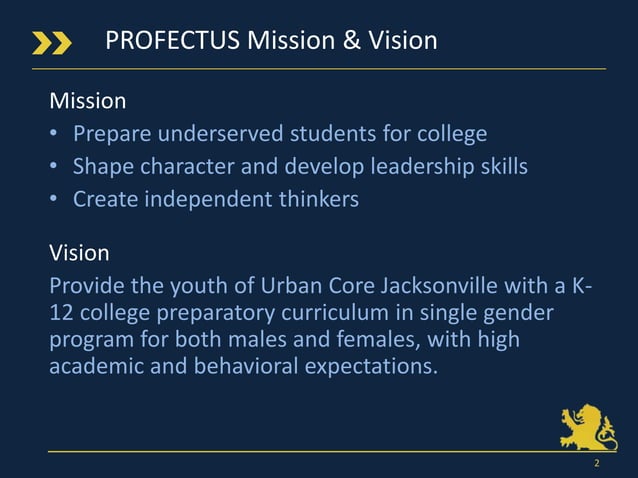 PROFECTUS Mission & Vision

Mission
• Prepare underserved students for college
• Shape character and develop leadership skills
• Create independent thinkers

Vision
Provide the youth of Urban Core Jacksonville with a K-12 college preparatory curriculum in single gender program for both males and females, with high academic and behavioral expectations.

2